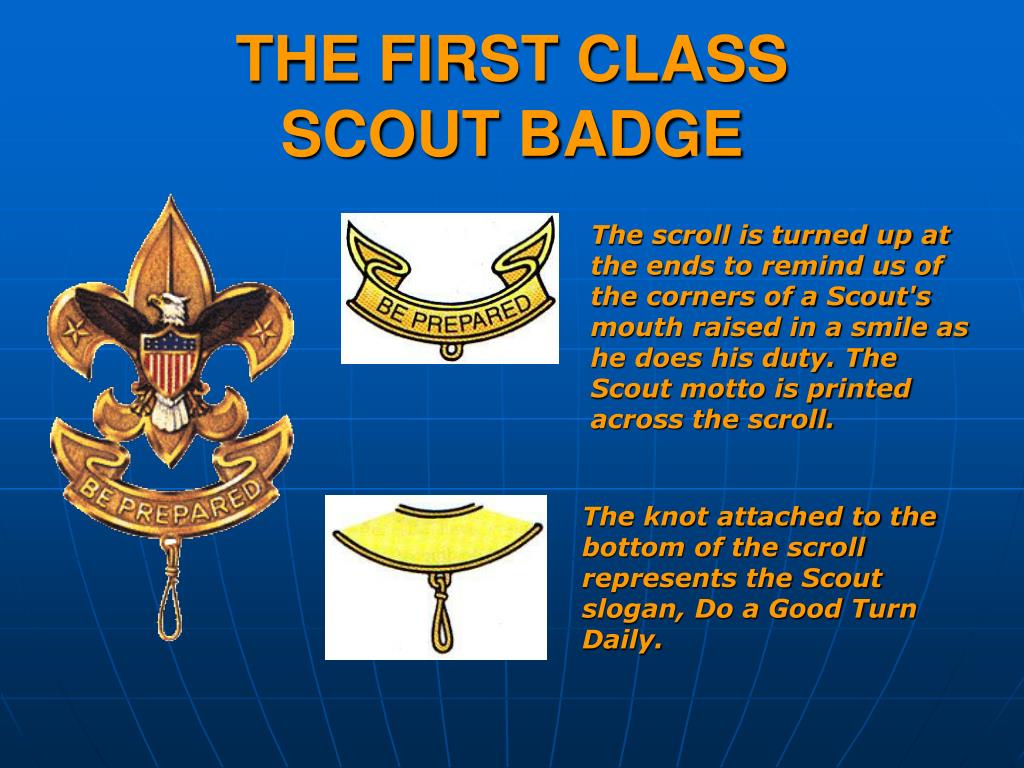 THE FIRST CLASS SCOUT BADGE

BE PREPARED

BE PREPARED

The scroll is turned up at the ends to remind us of the corners of a Scout's mouth raised in a smile as he does his duty. The Scout motto is printed across the scroll.

The knot attached to the bottom of the scroll represents the Scout slogan, Do a Good Turn Daily.